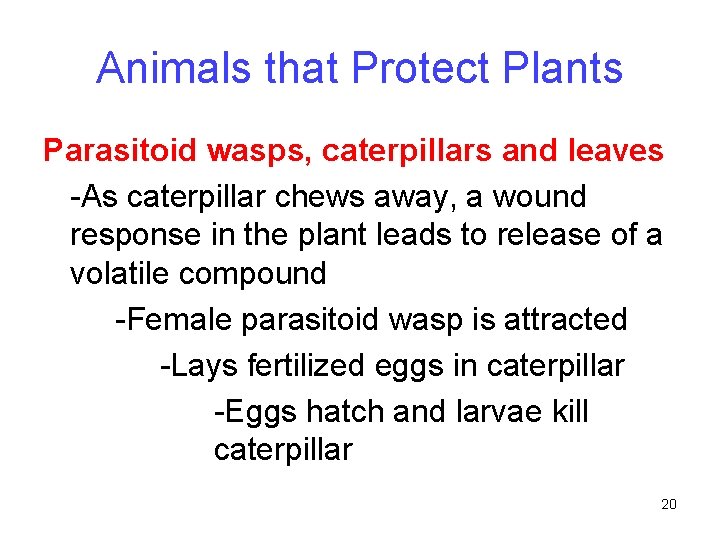 Animals that Protect Plants

Parasitoid wasps, caterpillars and leaves

-As caterpillar chews away, a wound response in the plant leads to release of a volatile compound

-Female parasitoid wasp is attracted

-Lays fertilized eggs in caterpillar

-Eggs hatch and larvae kill caterpillar

20